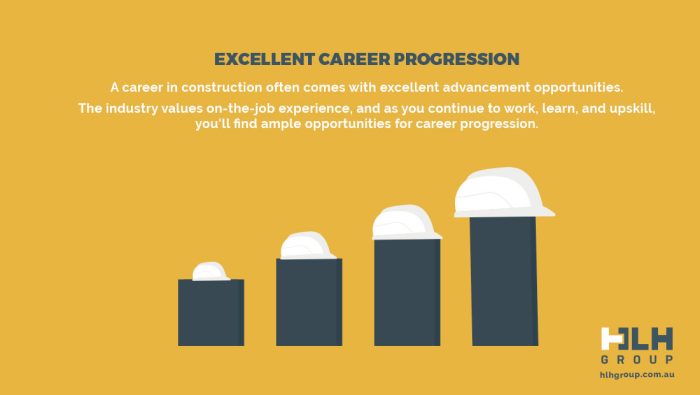 EXCELLENT CAREER PROGRESSION

A career in construction often comes with excellent advancement opportunities.

The industry values on-the-job experience, and as you continue to work, learn, and upskill, you'll find ample opportunities for career progression.

HLH
GROUP
hlhgroup.com.au